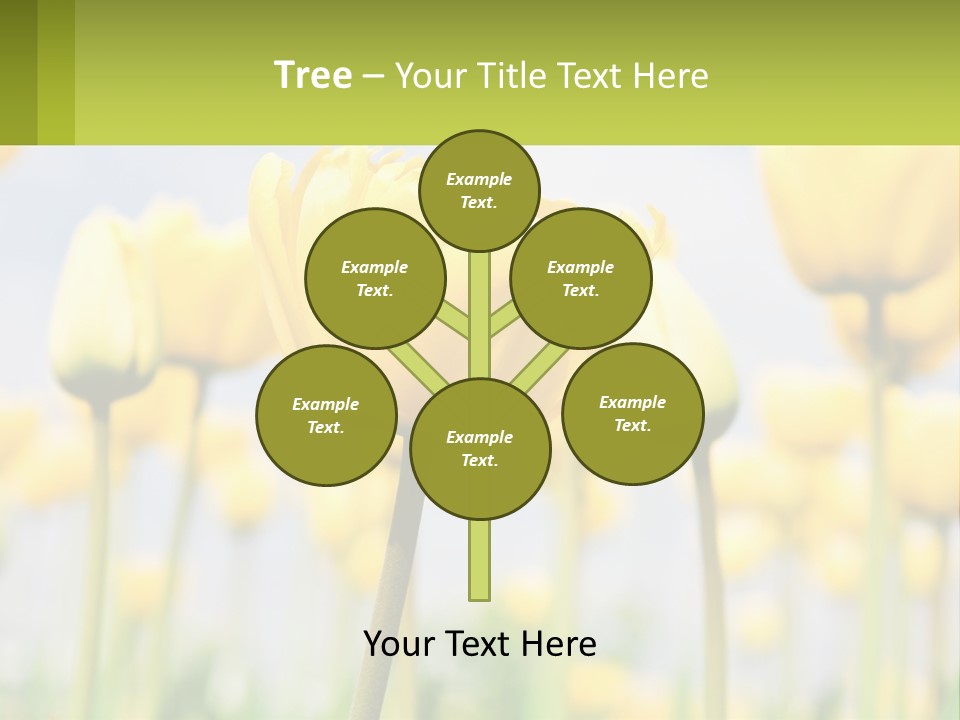 Tree – Your Title Text Here

Example Text.

Example Text.

Example Text.

Example Text.

Example Text.

Example Text.

Your Text Here